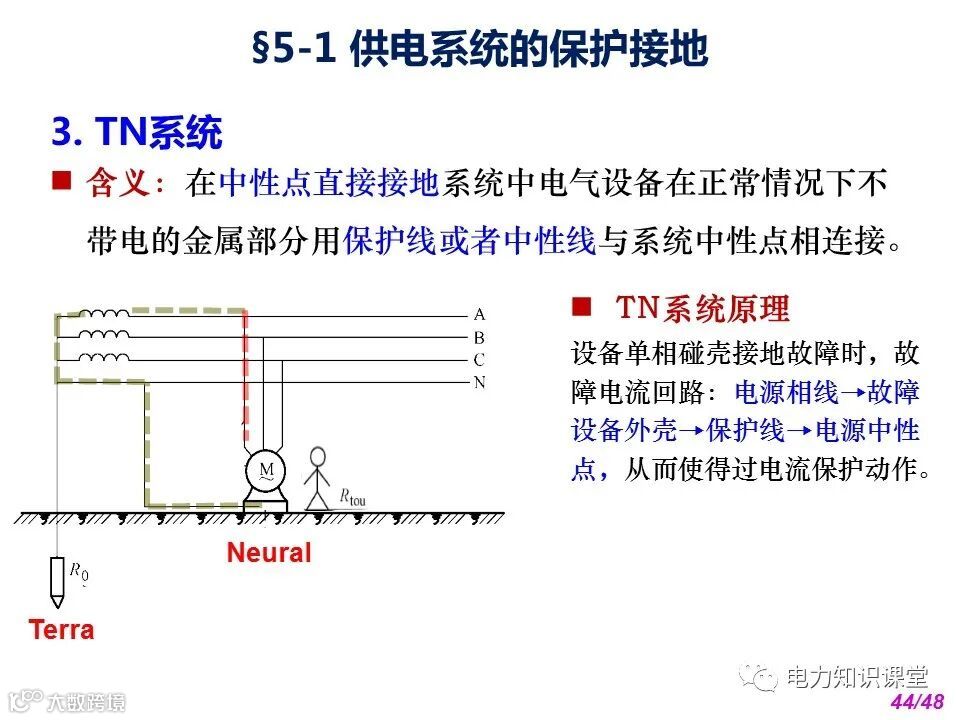 §5-1 供电系统的保护接地

3. TN系统

■ 含义：在中性点直接接地系统中电气设备在正常情况下不带电的金属部分用保护线或者中性线与系统中性点相连接。

A
B
C
N
M
$R_{tou}$
Neural
$R_0$
Terra

■ TN系统原理

设备单相碰壳接地故障时，故障电流回路：电源相线→故障设备外壳→保护线→电源中性点，从而使得过电流保护动作。

大数跨境

电力知识课堂

44/48